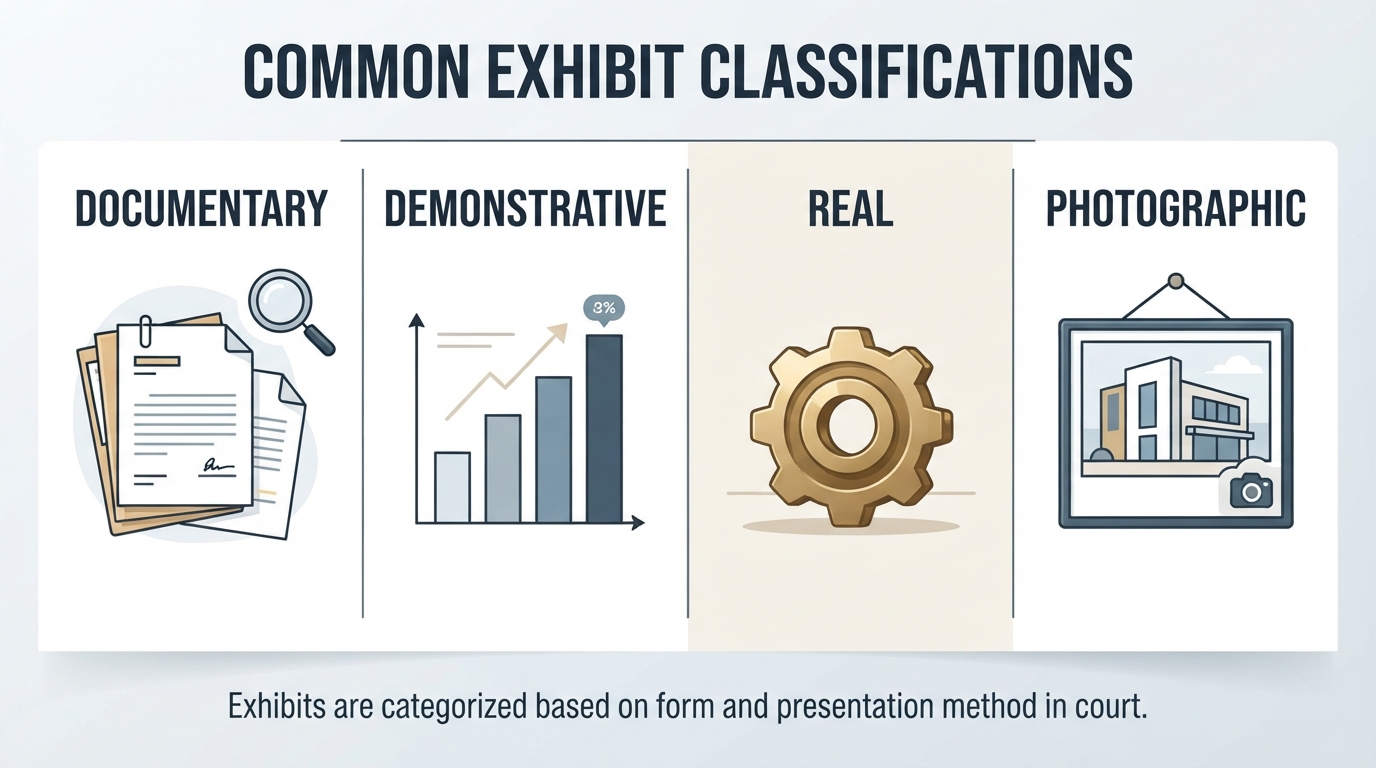 COMMON EXHIBIT CLASSIFICATIONS

DOCUMENTARY

DEMONSTRATIVE

3%

REAL

PHOTOGRAPHIC

Exhibits are categorized based on form and presentation method in court.